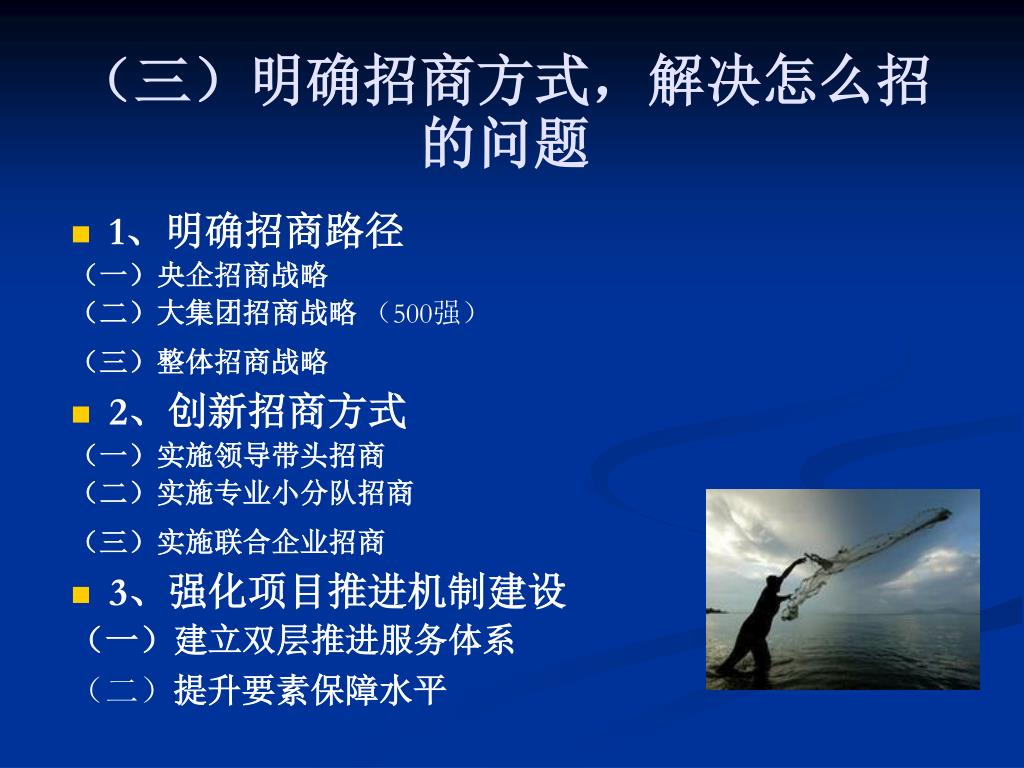 （三）明确招商方式，解决怎么招的问题

1、明确招商路径
（一）央企招商战略
（二）大集团招商战略 （500强）
（三）整体招商战略

2、创新招商方式
（一）实施领导带头招商
（二）实施专业小分队招商
（三）实施联合企业招商

3、强化项目推进机制建设
（一）建立双层推进服务体系
（二）提升要素保障水平